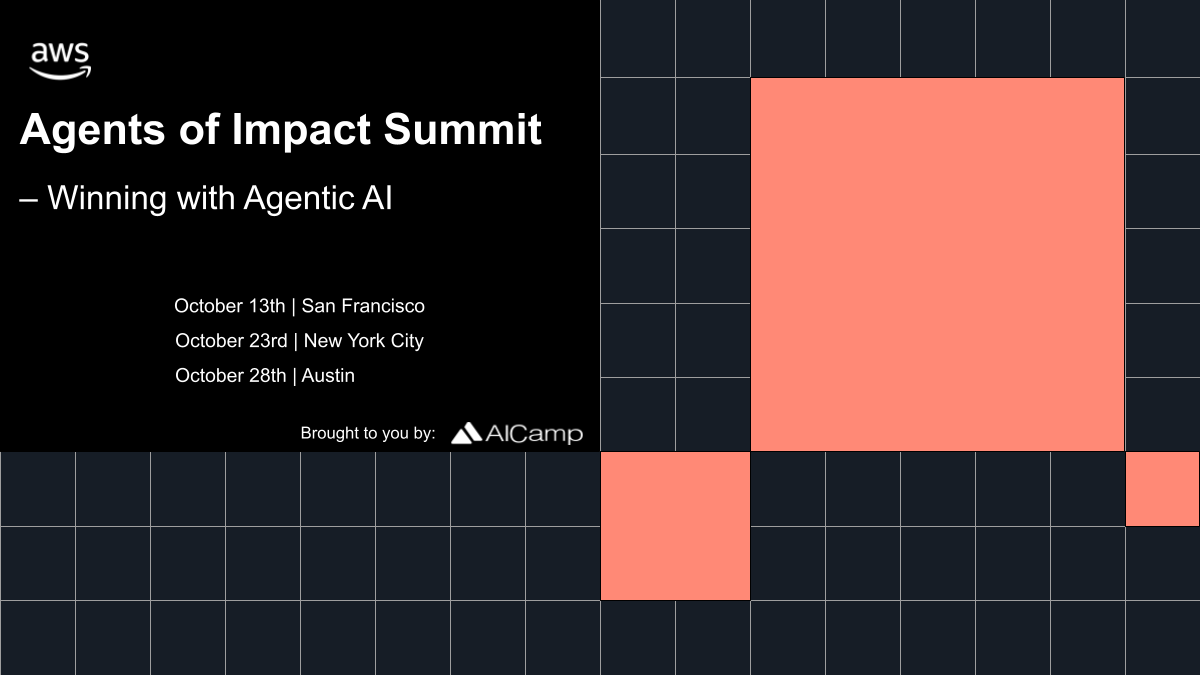 aws

Agents of Impact Summit

– Winning with Agentic AI

October 13th | San Francisco
October 23rd | New York City
October 28th | Austin

Brought to you by: AICamp